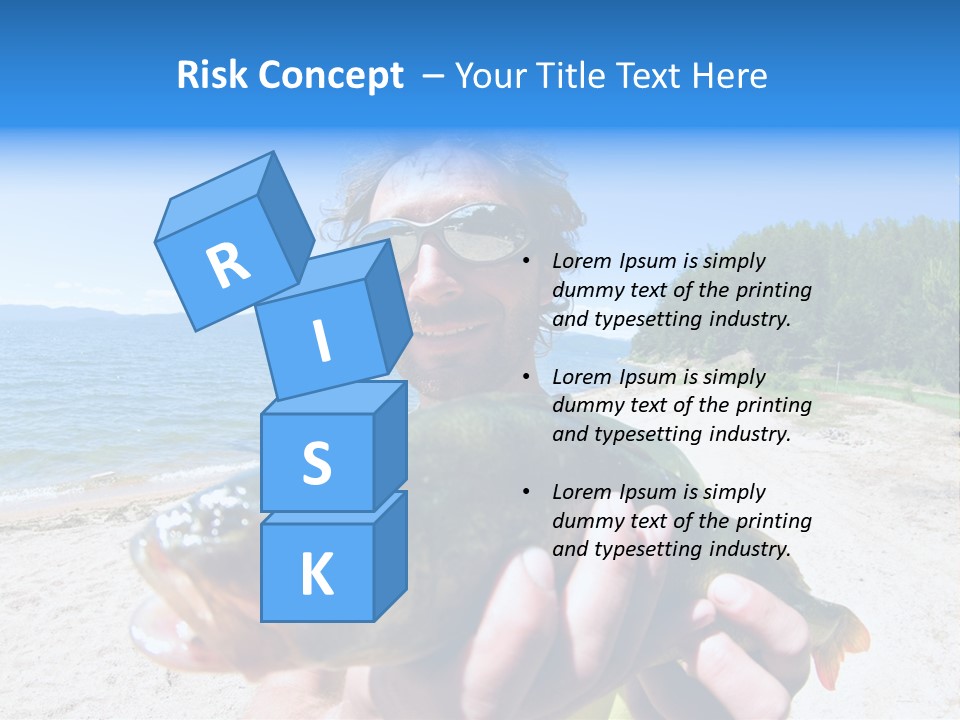 Risk Concept – Your Title Text Here

R
I
S
K

• Lorem Ipsum is simply dummy text of the printing and typesetting industry.

• Lorem Ipsum is simply dummy text of the printing and typesetting industry.

• Lorem Ipsum is simply dummy text of the printing and typesetting industry.